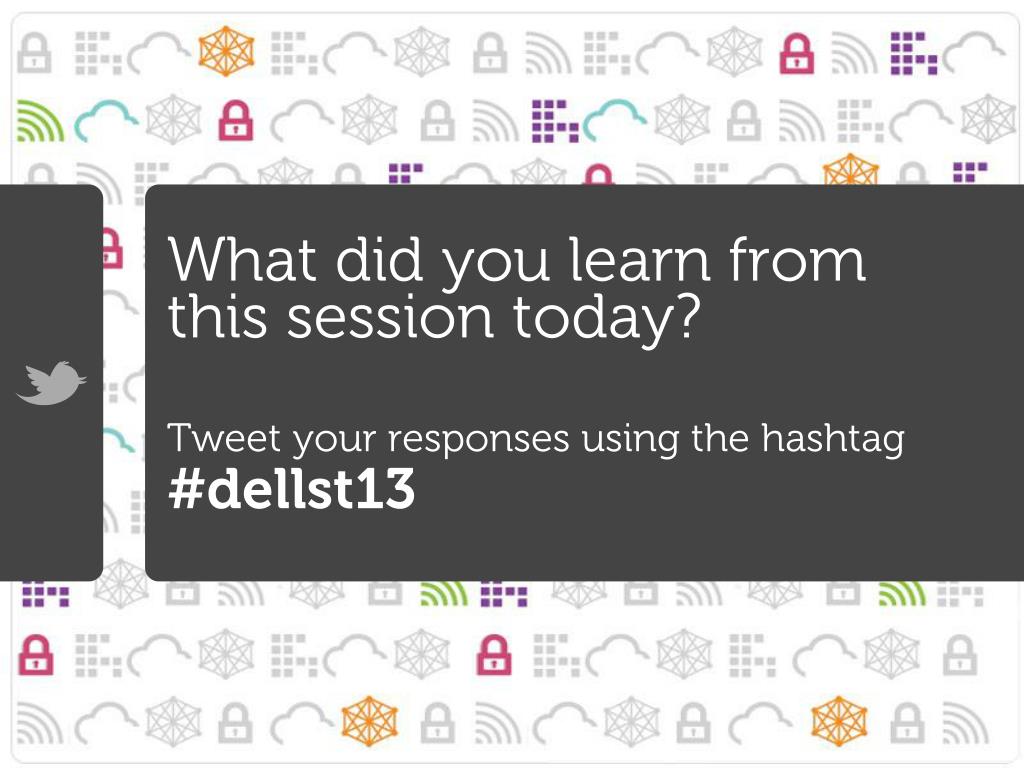 What did you learn from this session today?

Tweet your responses using the hashtag
#dellst13